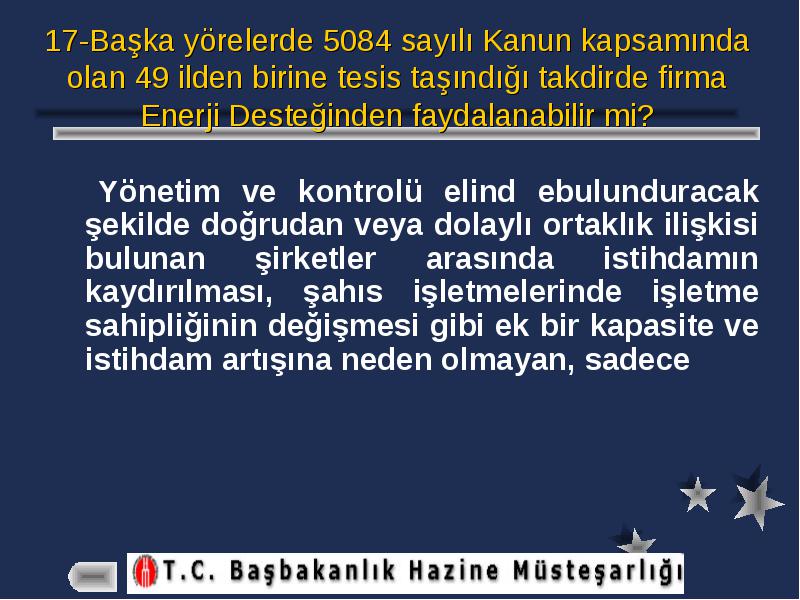 17-Başka yörelerde 5084 sayılı Kanun kapsamında olan 49 ilden birine tesis taşındığı takdirde firma Enerji Desteğinden faydalanabilir mi?

Yönetim ve kontrolü elind ebulunduracak şekilde doğrudan veya dolaylı ortaklık ilişkisi bulunan şirketler arasında istihdamın kaydırılması, şahıs işletmelerinde işletme sahipliğinin değişmesi gibi ek bir kapasite ve istihdam artışına neden olmayan, sadece

T.C. Başbakanlık Hazine Müsteşarlığı